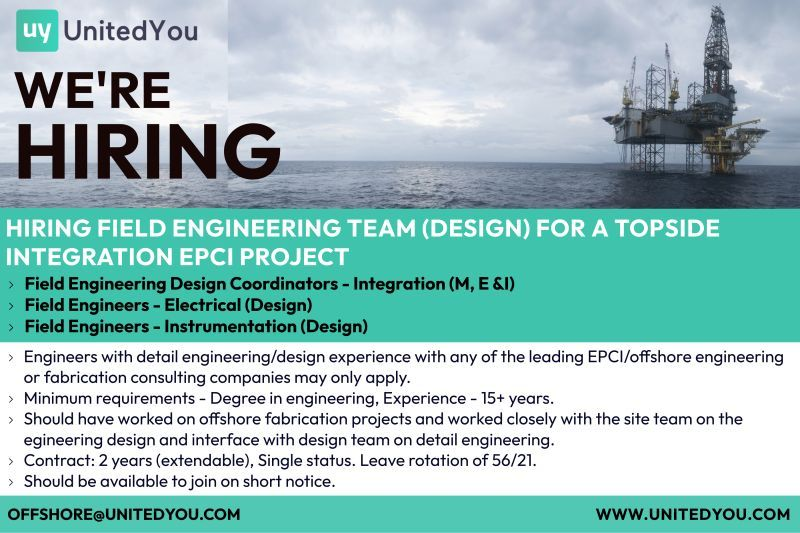 uy UnitedYou

WE'RE HIRING

HIRING FIELD ENGINEERING TEAM (DESIGN) FOR A TOPSIDE INTEGRATION EPCI PROJECT

› Field Engineering Design Coordinators - Integration (M, E &I)
› Field Engineers - Electrical (Design)
› Field Engineers - Instrumentation (Design)

› Engineers with detail engineering/design experience with any of the leading EPCI/offshore engineering or fabrication consulting companies may only apply.
› Minimum requirements - Degree in engineering, Experience - 15+ years.
› Should have worked on offshore fabrication projects and worked closely with the site team on the egineering design and interface with design team on detail engineering.
› Contract: 2 years (extendable), Single status. Leave rotation of 56/21.
› Should be available to join on short notice.

OFFSHORE@UNITEDYOU.COM

WWW.UNITEDYOU.COM